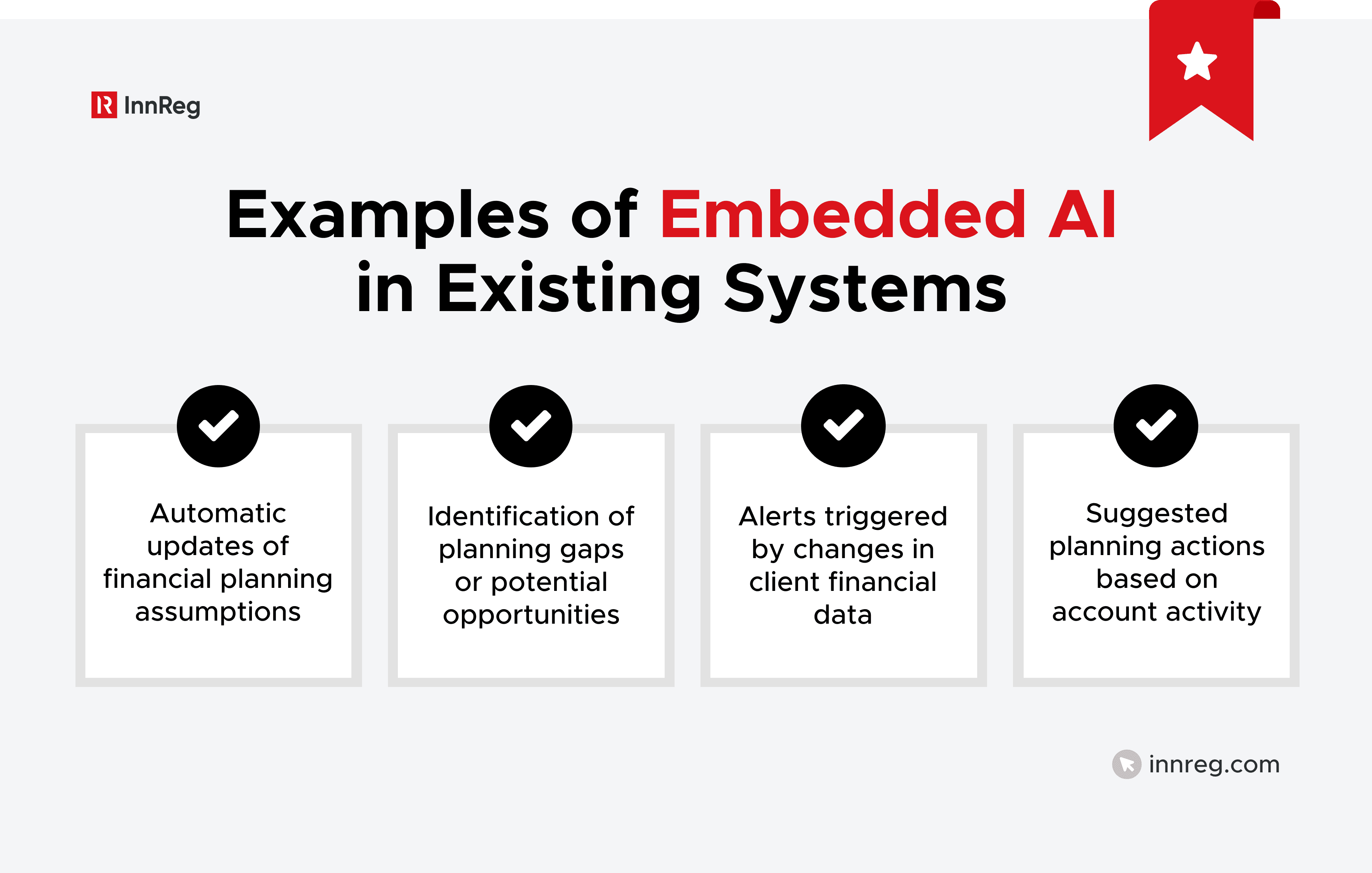 InnReg

Examples of Embedded AI in Existing Systems

Automatic updates of financial planning assumptions

Identification of planning gaps or potential opportunities

Alerts triggered by changes in client financial data

Suggested planning actions based on account activity

innreg.com